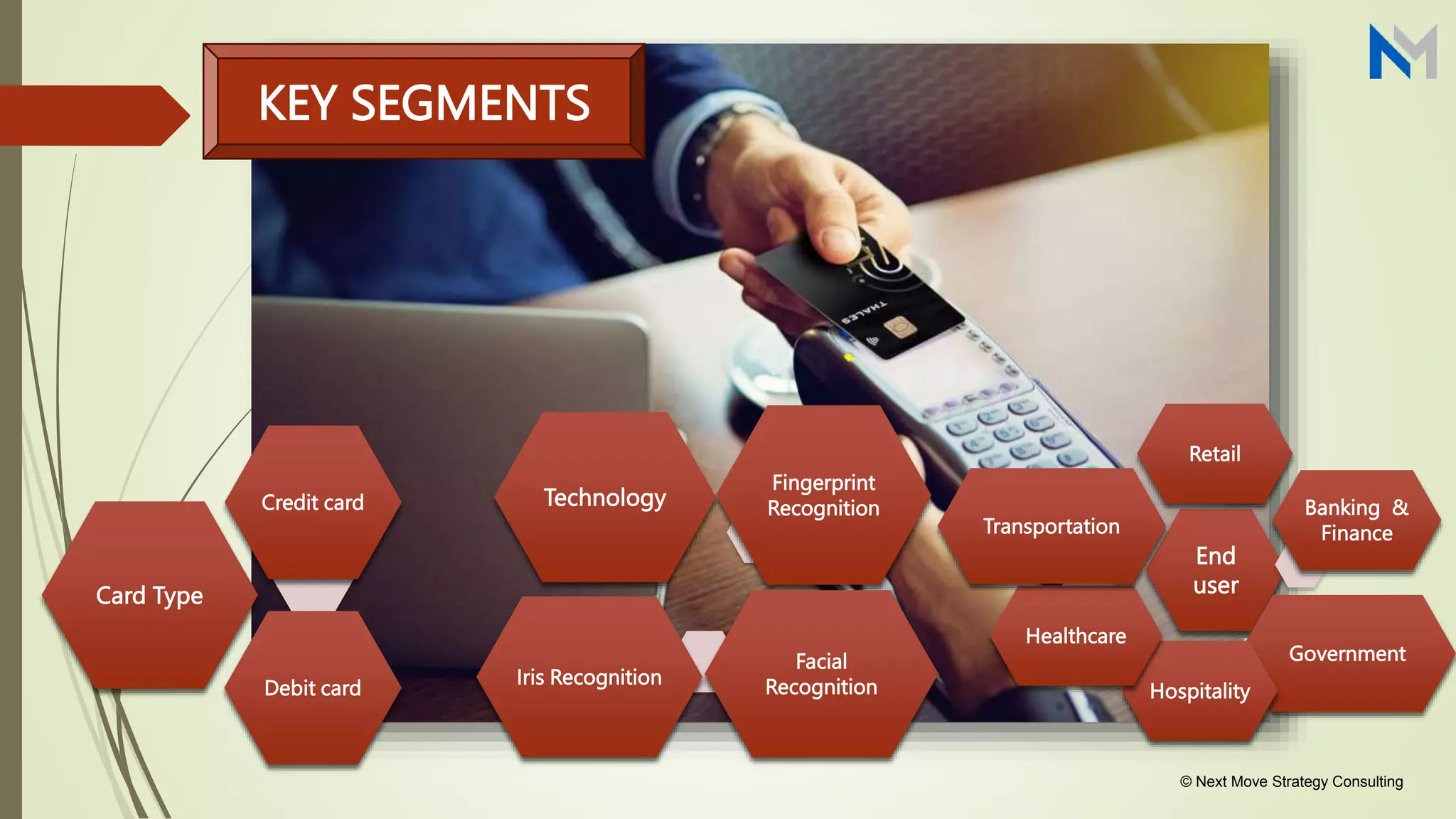 KEY SEGMENTS

THALES

Card Type

Credit card

Debit card

Technology

Fingerprint Recognition

Iris Recognition

Facial Recognition

End user

Retail

Transportation

Banking & Finance

Healthcare

Hospitality

Government

© Next Move Strategy Consulting